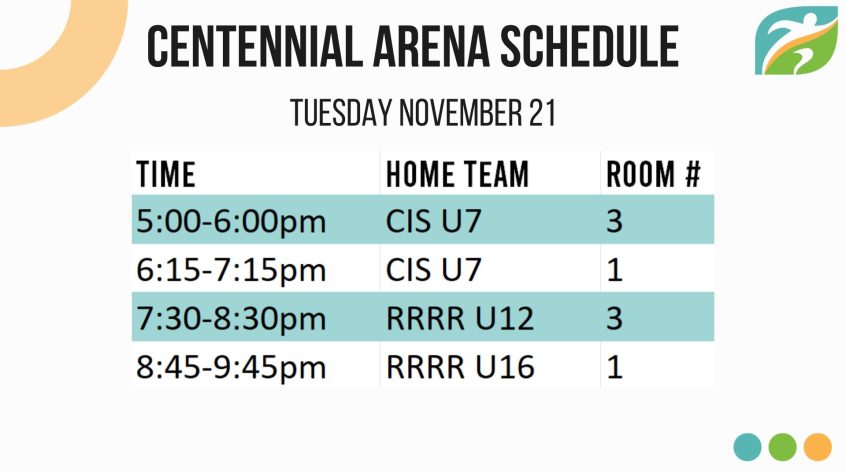 CENTENNIAL ARENA SCHEDULE

TUESDAY NOVEMBER 21

| TIME | HOME TEAM | ROOM # |
|---|---|---|
| 5:00-6:00pm | CIS U7 | 3 |
| 6:15-7:15pm | CIS U7 | 1 |
| 7:30-8:30pm | RRRR U12 | 3 |
| 8:45-9:45pm | RRRR U16 | 1 |